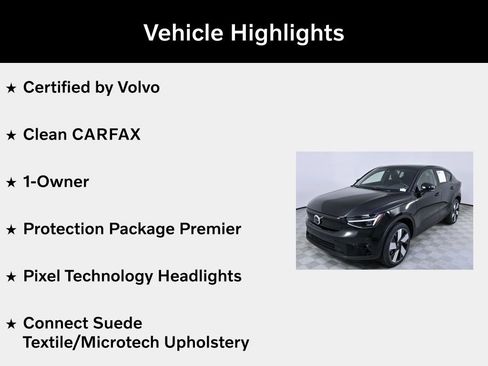 Vehicle Highlights

★ Certified by Volvo

★ Clean CARFAX

★ 1-Owner

★ Protection Package Premier

★ Pixel Technology Headlights

★ Connect Suede Textile/Microtech Upholstery